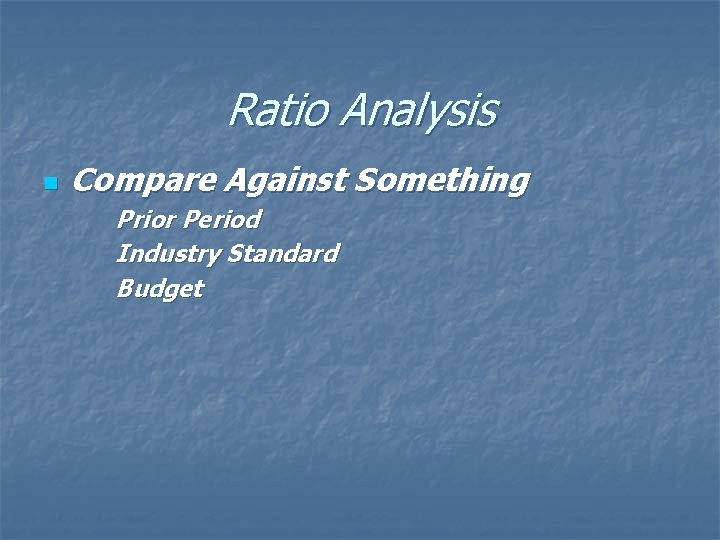 Ratio Analysis

Compare Against Something

Prior Period
Industry Standard
Budget